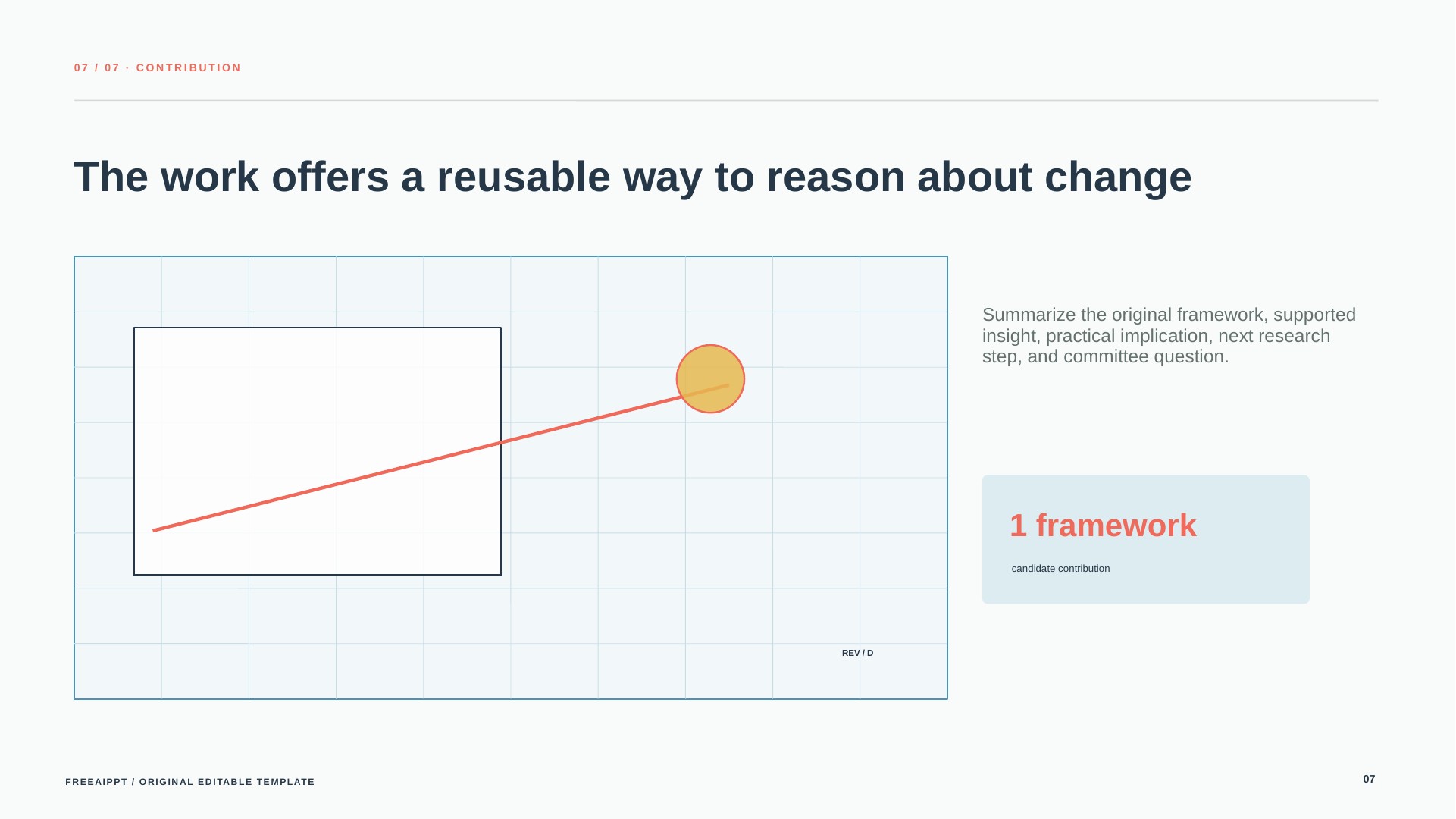 07 / 07 · CONTRIBUTION

The work offers a reusable way to reason about change

REV / D

Summarize the original framework, supported insight, practical implication, next research step, and committee question.

1 framework

candidate contribution

FREEAIPPT / ORIGINAL EDITABLE TEMPLATE

07